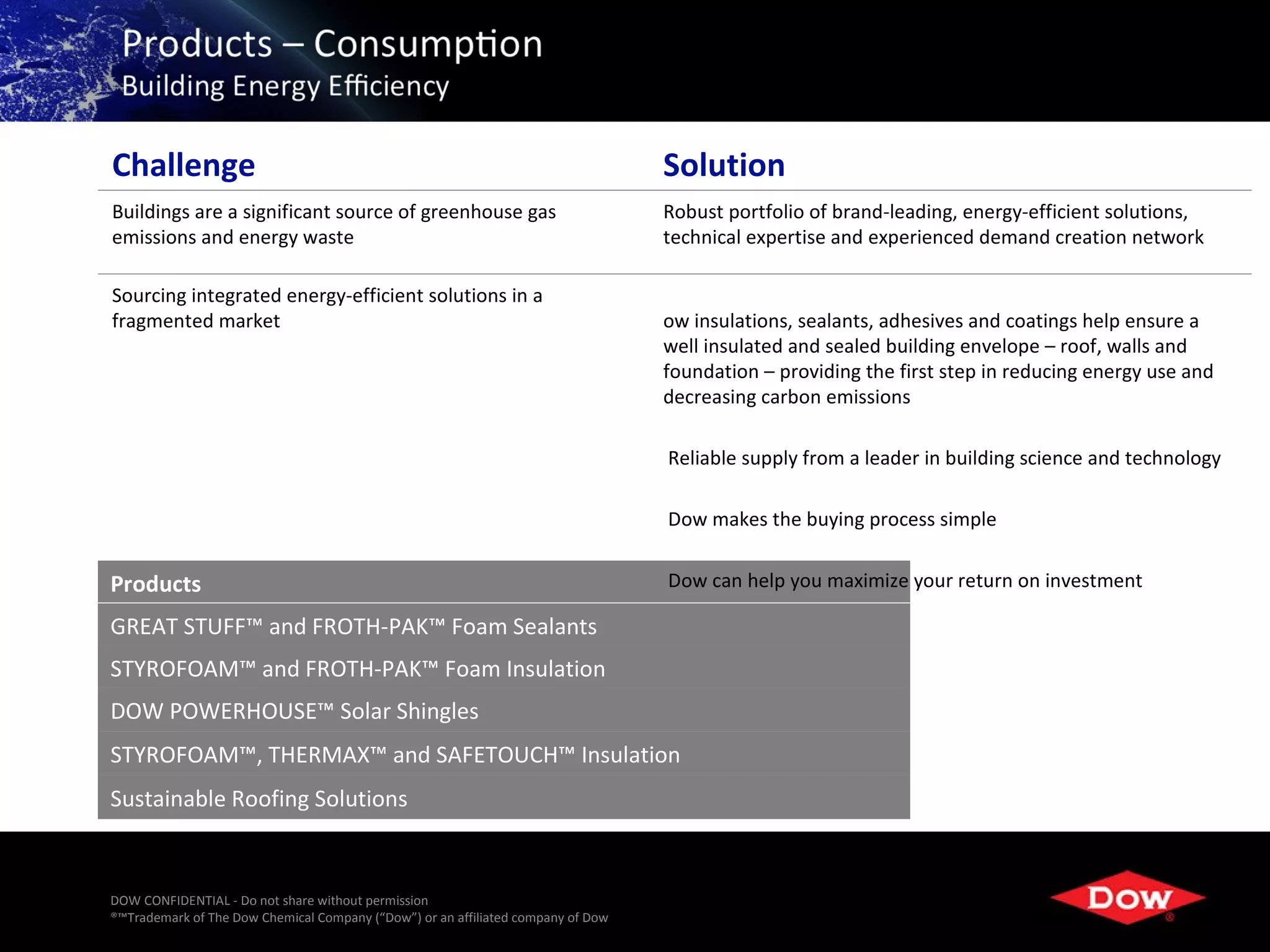 Products – Consumption
Building Energy Efficiency

| Challenge | Solution |
|---|---|
| Buildings are a significant source of greenhouse gas emissions and energy waste | Robust portfolio of brand-leading, energy-efficient solutions, technical expertise and experienced demand creation network |
| Sourcing integrated energy-efficient solutions in a fragmented market | ow insulations, sealants, adhesives and coatings help ensure a well insulated and sealed building envelope – roof, walls and foundation – providing the first step in reducing energy use and decreasing carbon emissions |

Reliable supply from a leader in building science and technology

Dow makes the buying process simple

Dow can help you maximize your return on investment

| Products |
|---|
| GREAT STUFF™ and FROTH-PAK™ Foam Sealants |
| STYROFOAM™ and FROTH-PAK™ Foam Insulation |
| DOW POWERHOUSE™ Solar Shingles |
| STYROFOAM™, THERMAX™ and SAFETOUCH™ Insulation |
| Sustainable Roofing Solutions |

DOW CONFIDENTIAL - Do not share without permission
®™Trademark of The Dow Chemical Company (“Dow”) or an affiliated company of Dow

DOW ®